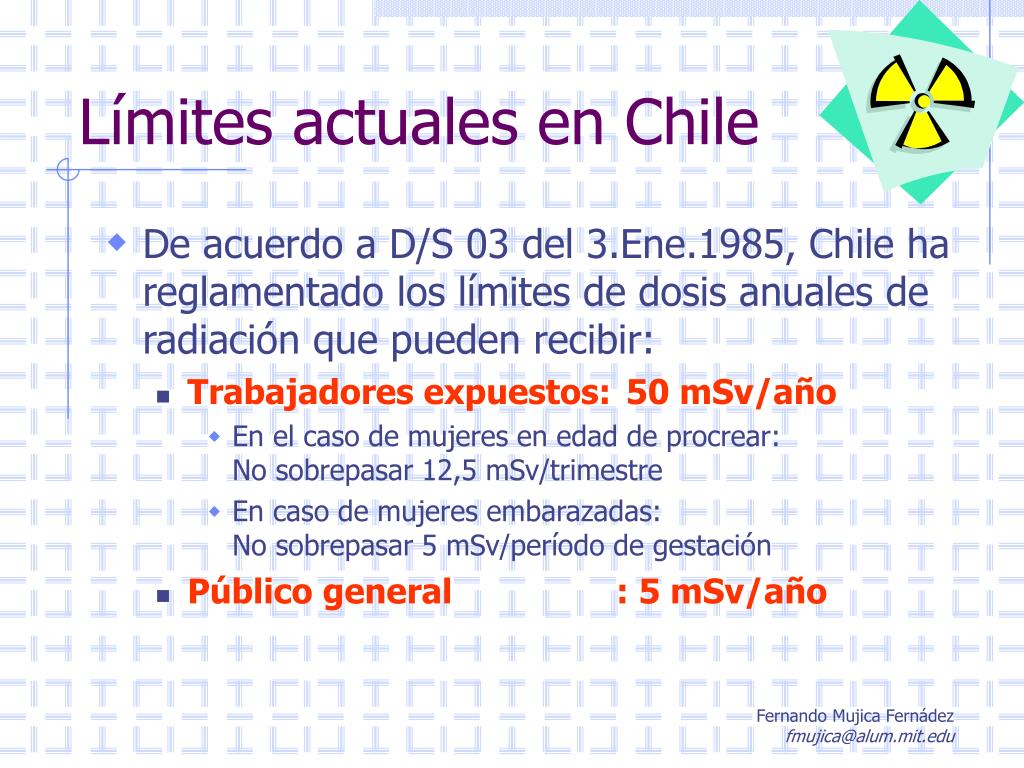 Límites actuales en Chile

De acuerdo a D/S 03 del 3.Ene.1985, Chile ha reglamentado los límites de dosis anuales de radiación que pueden recibir:

Trabajadores expuestos: 50 mSv/año

En el caso de mujeres en edad de procrear: No sobrepasar 12,5 mSv/trimestre

En caso de mujeres embarazadas: No sobrepasar 5 mSv/período de gestación

Público general : 5 mSv/año

Fernando Mujica Fernádez
fmujica@alum.mit.edu